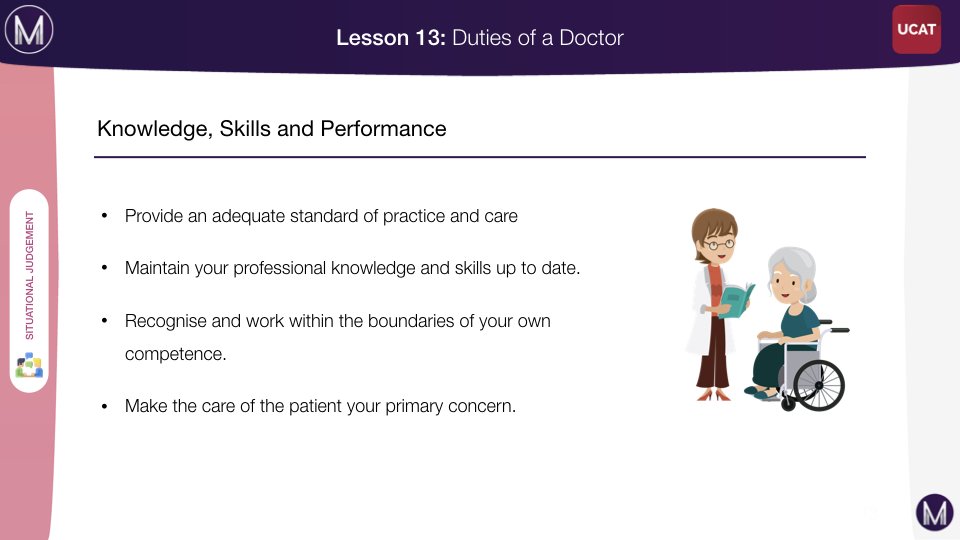 M

Lesson 13: Duties of a Doctor

UCAT

SITUATIONAL JUDGEMENT

Knowledge, Skills and Performance

• Provide an adequate standard of practice and care

• Maintain your professional knowledge and skills up to date.

• Recognise and work within the boundaries of your own competence.

• Make the care of the patient your primary concern.

M